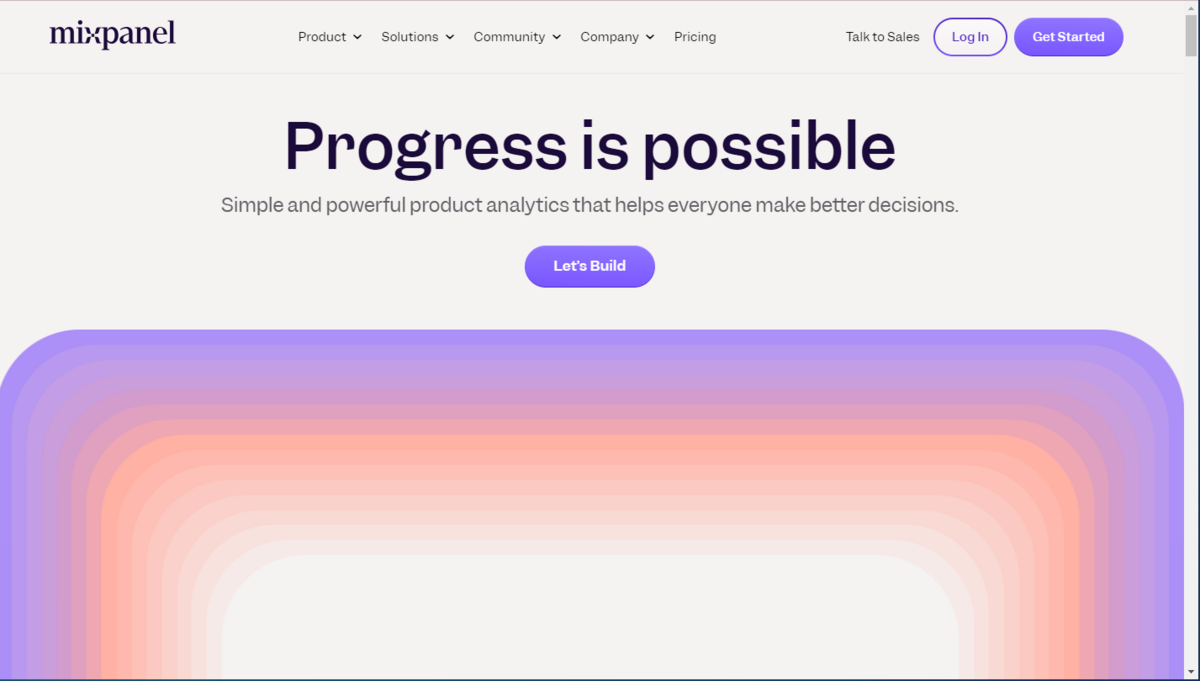 mixpanel

Product Solutions Community Company Pricing

Talk to Sales Log In Get Started

Progress is possible

Simple and powerful product analytics that helps everyone make better decisions.

Let's Build